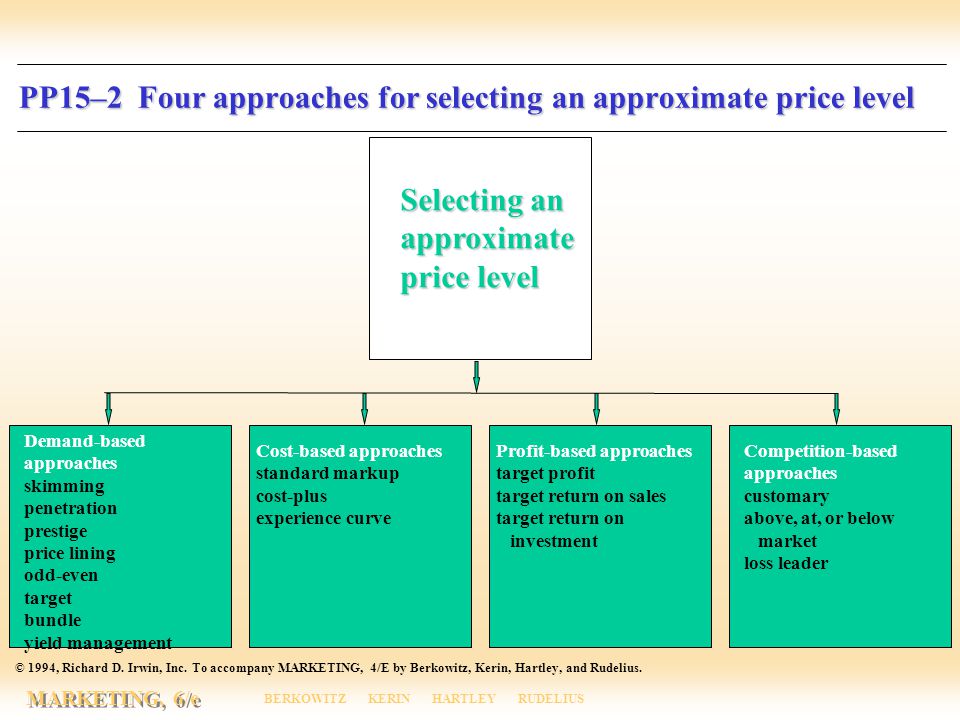 PP15–2 Four approaches for selecting an approximate price level

Selecting an approximate price level

Demand-based approaches
skimming
penetration
prestige
price lining
odd-even
target
bundle
yield management

Cost-based approaches
standard markup
cost-plus
experience curve

Profit-based approaches
target profit
target return on sales
target return on investment

Competition-based approaches
customary
above, at, or below market
loss leader

© 1994, Richard D. Irwin, Inc. To accompany MARKETING, 4/E by Berkowitz, Kerin, Hartley, and Rudelius.

MARKETING, 6/e BERKOWITZ KERIN HARTLEY RUDELIUS